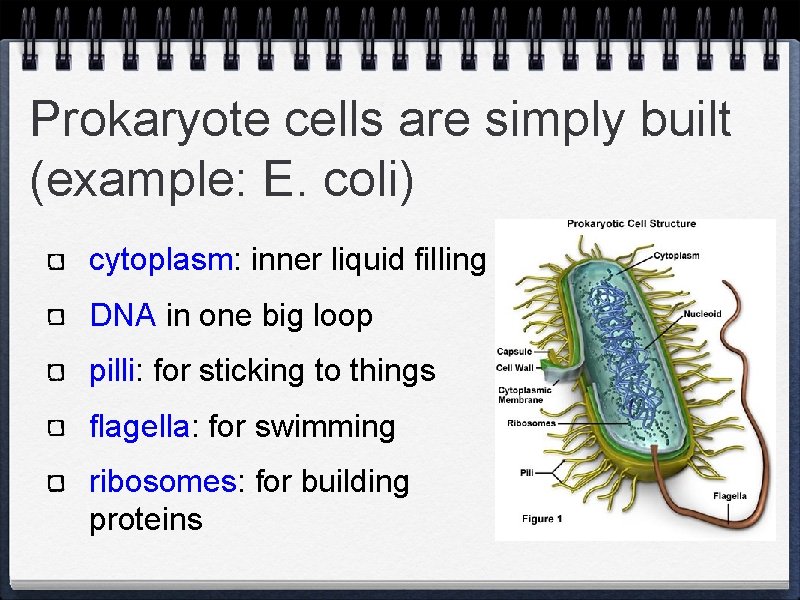 Prokaryote cells are simply built (example: E. coli)

cytoplasm: inner liquid filling

DNA in one big loop

pilli: for sticking to things

flagella: for swimming

ribosomes: for building proteins

Prokaryotic Cell Structure

Cytoplasm

Nucleoid

Capsule

Cell Wall

Cytoplasmic Membrane

Ribosomes

Pili

Flagella

Figure 1